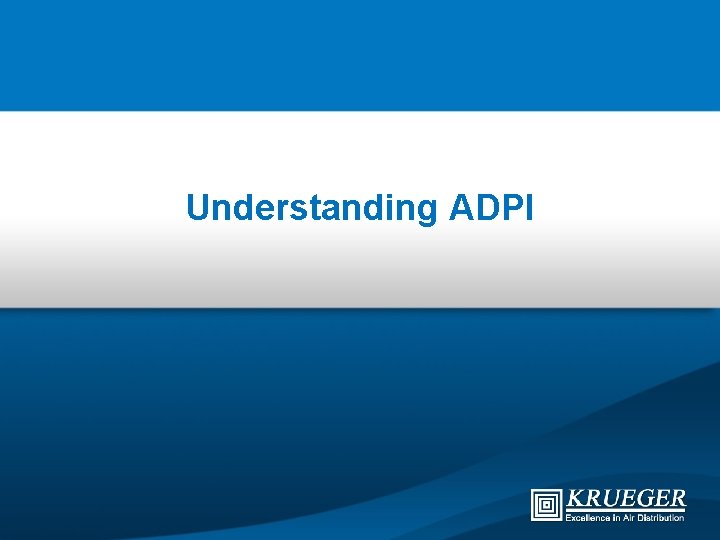 Understanding ADPI

KRUEGER
Excellence in Air Distribution